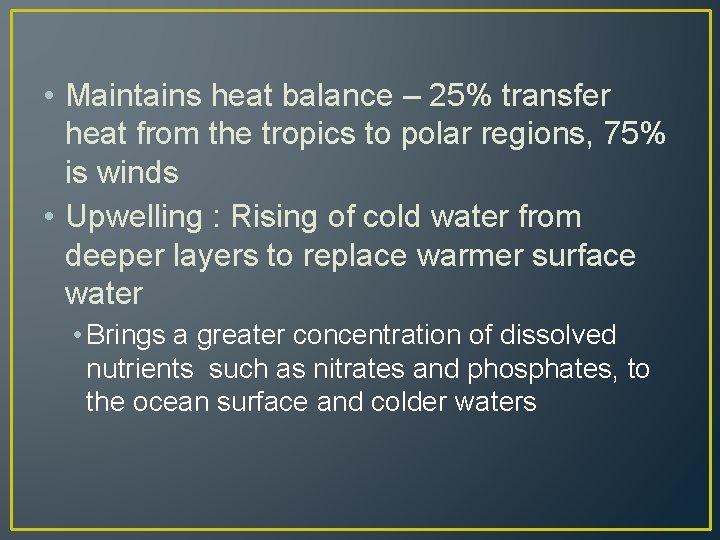 • Maintains heat balance – 25% transfer heat from the tropics to polar regions, 75% is winds

• Upwelling : Rising of cold water from deeper layers to replace warmer surface water

• Brings a greater concentration of dissolved nutrients  such as nitrates and phosphates, to the ocean surface and colder waters